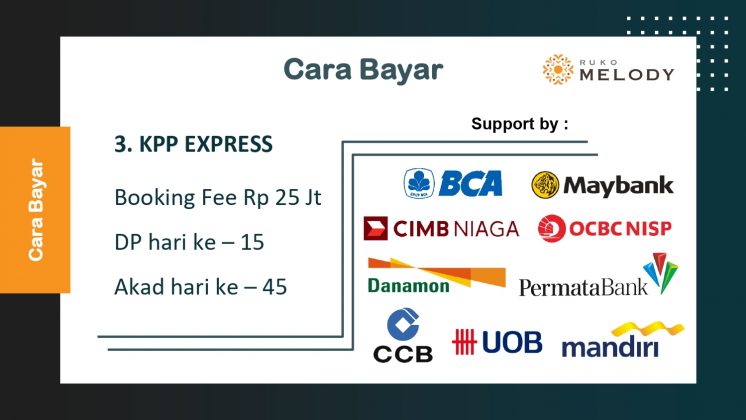 Cara Bayar

Cara Bayar

RUKO MELODY

3. KPP EXPRESS

Booking Fee Rp 25 Jt

DP hari ke – 15

Akad hari ke – 45

Support by :

BCA

Maybank

CIMB NIAGA

OCBC NISP

Danamon

PermataBank

CCB

UOB

mandiri